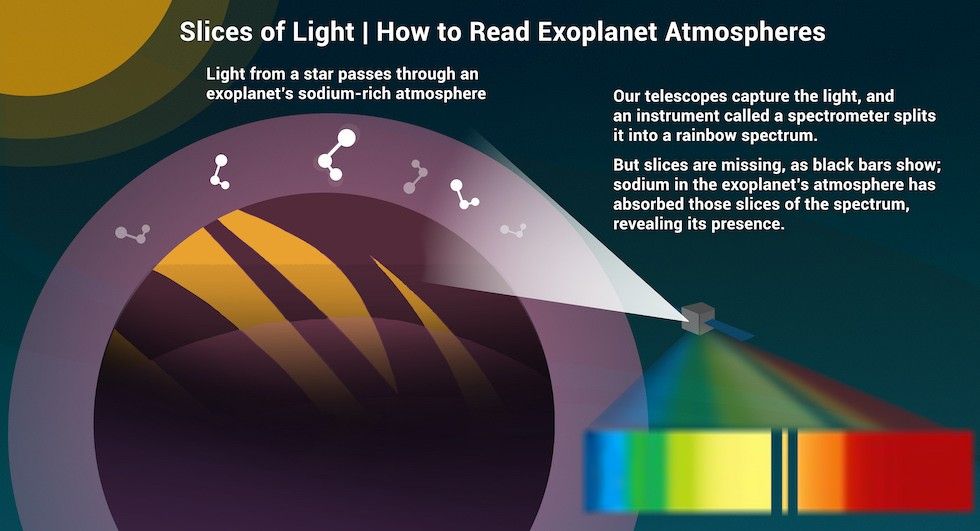 Slices of Light | How to Read Exoplanet Atmospheres

Light from a star passes through an exoplanet's sodium-rich atmosphere

Our telescopes capture the light, and an instrument called a spectrometer splits it into a rainbow spectrum.

But slices are missing, as black bars show; sodium in the exoplanet's atmosphere has absorbed those slices of the spectrum, revealing its presence.